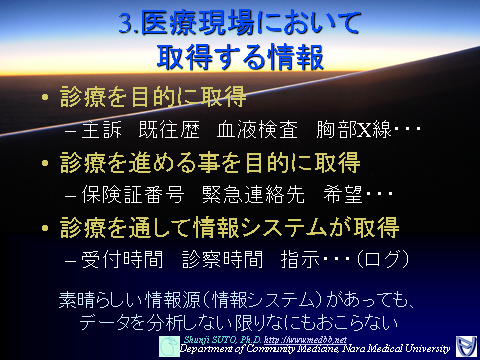 3.医療現場において
取得する情報

• 診療を目的に取得
– 主訴　既往歴　血液検査　胸部X線・・・

• 診療を進める事を目的に取得
– 保険証番号　緊急連絡先　希望・・・

• 診療を通して情報システムが取得
– 受付時間　診察時間　指示・・・（ログ）

素晴らしい情報源（情報システム）があっても、
データを分析しない限りなにもおこらない

Shunji SUTO, Ph.D. http://www.medbb.net
Department of Community Medicine, Nara Medical University